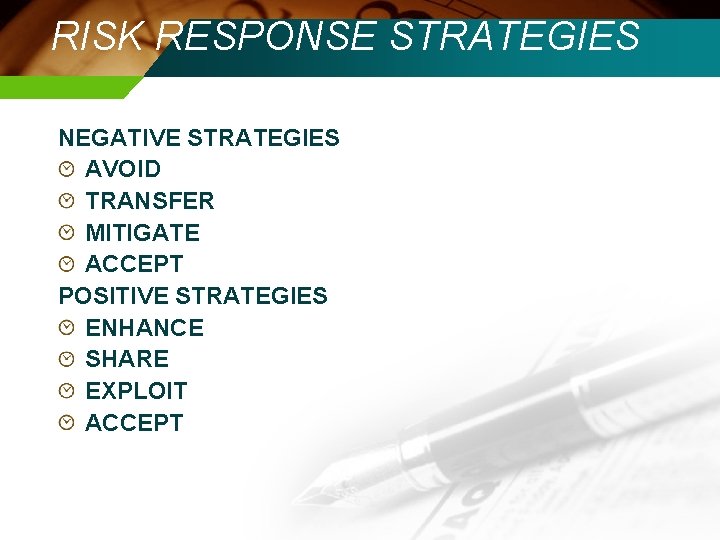 RISK RESPONSE STRATEGIES

NEGATIVE STRATEGIES
AVOID
TRANSFER
MITIGATE
ACCEPT
POSITIVE STRATEGIES
ENHANCE
SHARE
EXPLOIT
ACCEPT